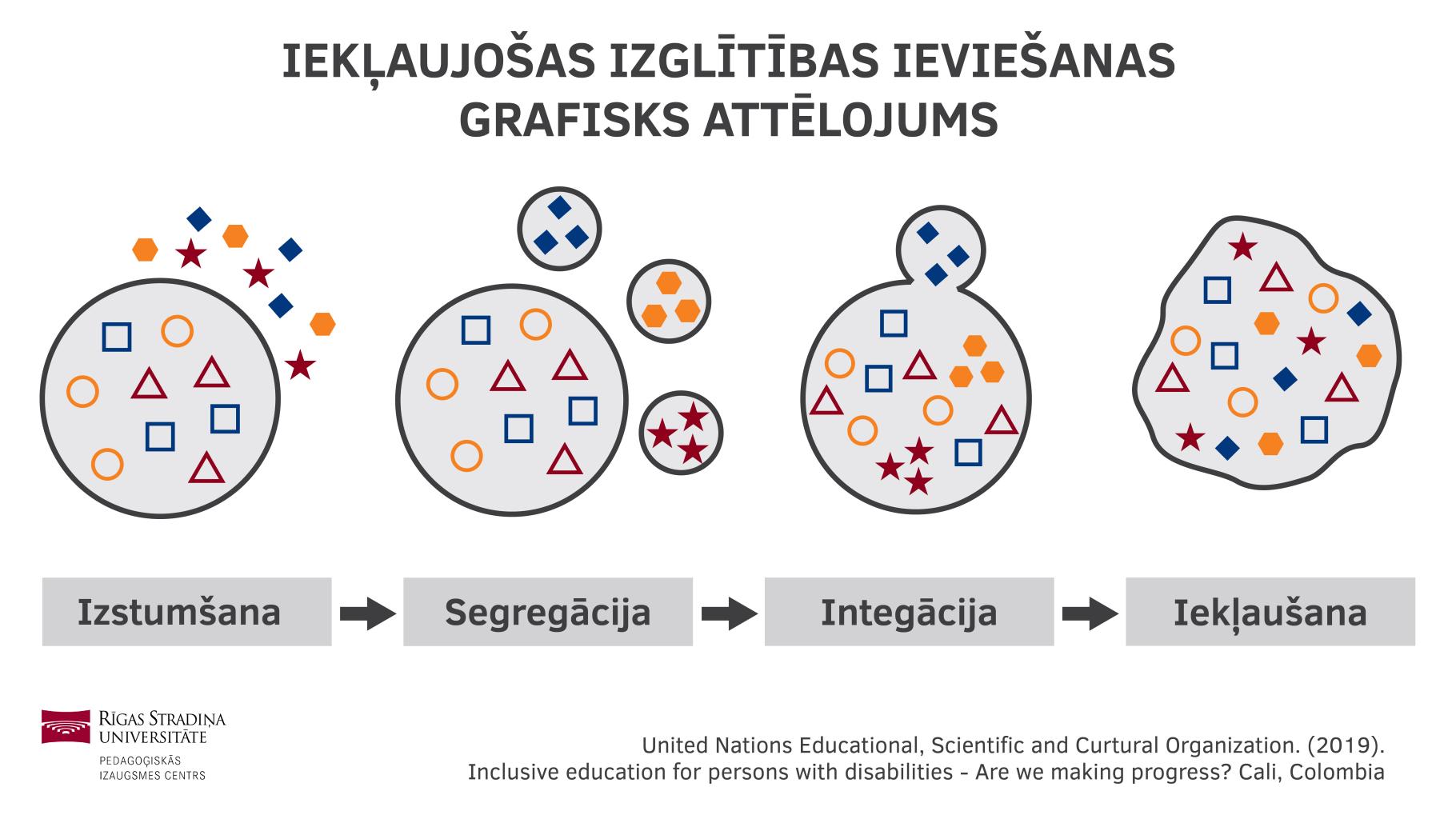 IEKĻAUJOŠAS IZGLĪTĪBAS IEVIEŠANAS GRAFISKS ATTĒLOJUMS

Izstumšana

Segregācija

Integācija

Iekļaušana

RĪGAS STRADIŅA UNIVERSITĀTE
PEDAGOĢISKĀS IZAUGSMES CENTRS

United Nations Educational, Scientific and Curtural Organization. (2019). Inclusive education for persons with disabilities - Are we making progress? Cali, Colombia